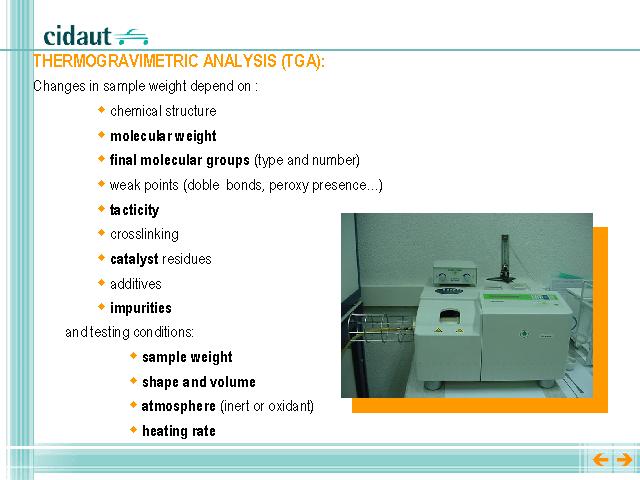 cidaut

THERMOGRAVIMETRIC ANALYSIS (TGA):

Changes in sample weight depend on :

- chemical structure
- molecular weight
- final molecular groups (type and number)
- weak points (doble bonds, peroxy presence...)
- tacticity
- crosslinking
- catalyst residues
- additives
- impurities

and testing conditions:

- sample weight
- shape and volume
- atmosphere (inert or oxidant)
- heating rate